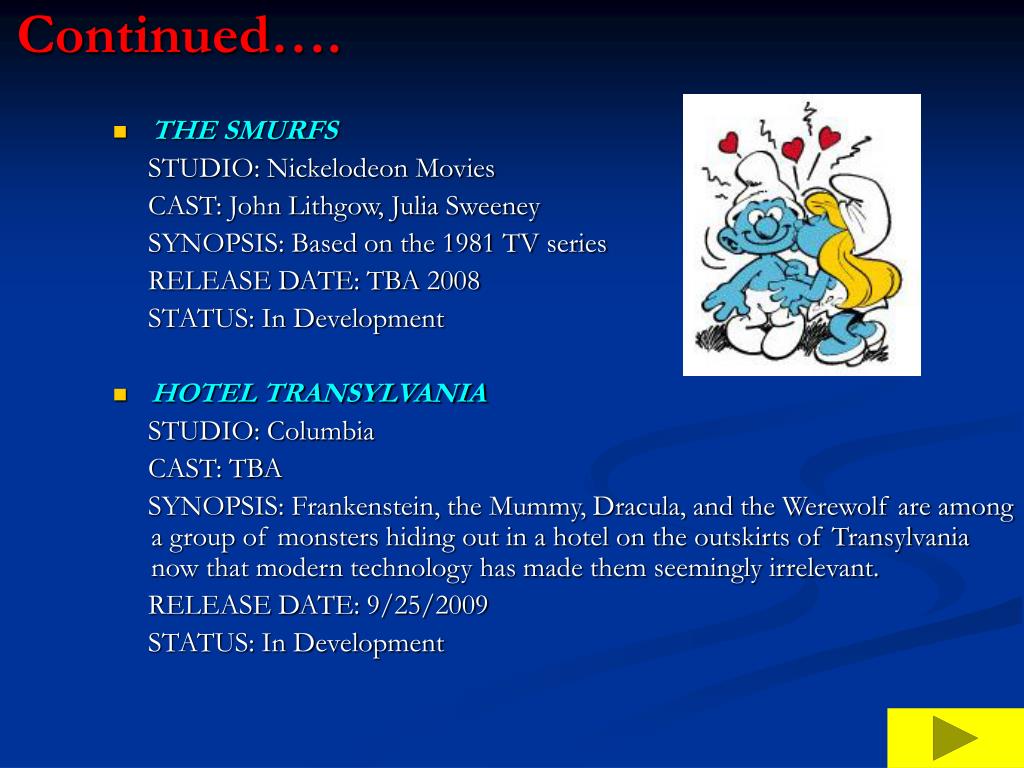 Continued….

THE SMURFS
STUDIO: Nickelodeon Movies
CAST: John Lithgow, Julia Sweeney
SYNOPSIS: Based on the 1981 TV series
RELEASE DATE: TBA 2008
STATUS: In Development

HOTEL TRANSYLVANIA
STUDIO: Columbia
CAST: TBA
SYNOPSIS: Frankenstein, the Mummy, Dracula, and the Werewolf are among a group of monsters hiding out in a hotel on the outskirts of Transylvania now that modern technology has made them seemingly irrelevant.
RELEASE DATE: 9/25/2009
STATUS: In Development